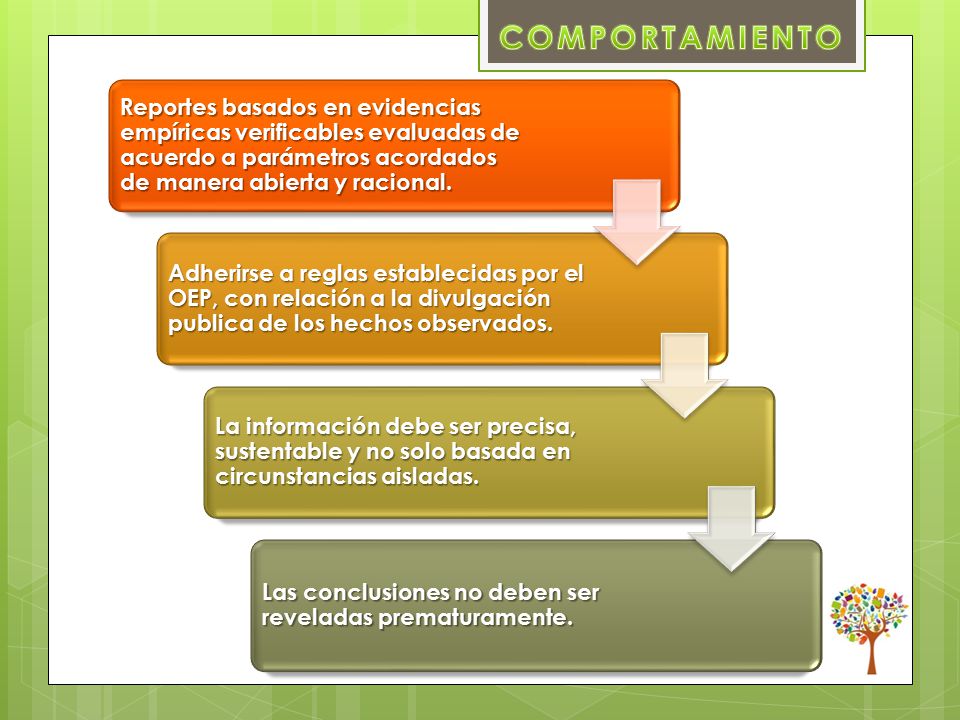 COMPORTAMIENTO

Reportes basados en evidencias empíricas verificables evaluadas de acuerdo a parámetros acordados de manera abierta y racional.

Adherirse a reglas establecidas por el OEP, con relación a la divulgación publica de los hechos observados.

La información debe ser precisa, sustentable y no solo basada en circunstancias aisladas.

Las conclusiones no deben ser reveladas prematuramente.